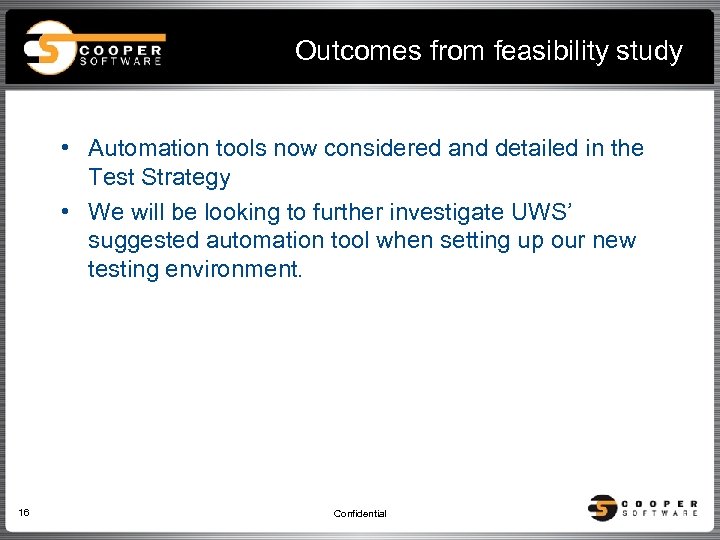 COOPER SOFTWARE

Outcomes from feasibility study

• Automation tools now considered and detailed in the Test Strategy

• We will be looking to further investigate UWS' suggested automation tool when setting up our new testing environment.

16

Confidential

COOPER SOFTWARE